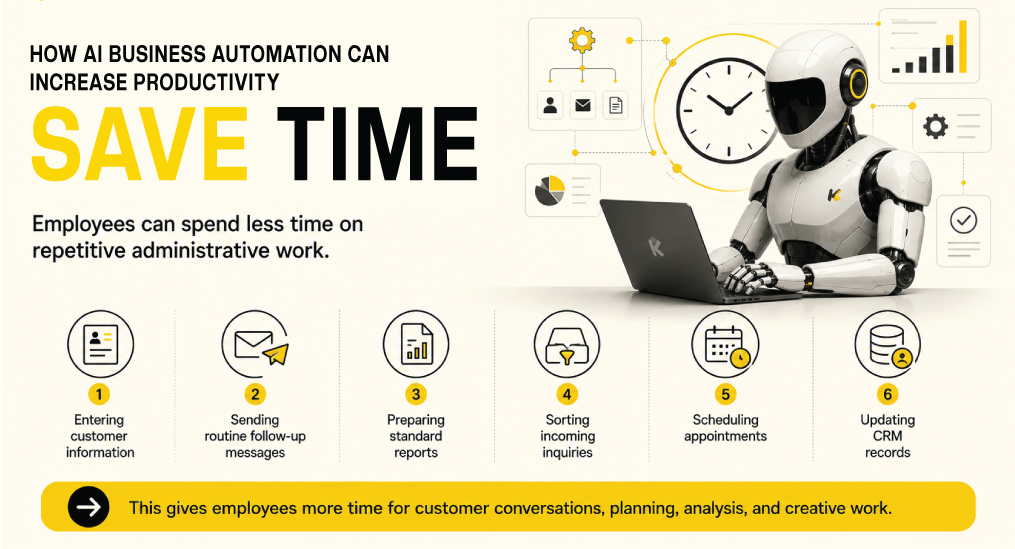 HOW AI BUSINESS AUTOMATION CAN INCREASE PRODUCTIVITY

SAVE TIME

Employees can spend less time on repetitive administrative work.

1
Entering customer information

2
Sending routine follow-up messages

3
Preparing standard reports

4
Sorting incoming inquiries

5
Scheduling appointments

6
Updating CRM records

This gives employees more time for customer conversations, planning, analysis, and creative work.